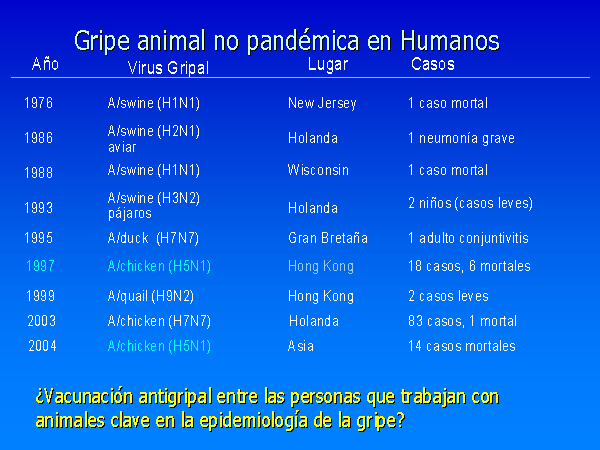 Gripe animal no pandémica en Humanos

| Año | Virus Gripal | Lugar | Casos |
|---|---|---|---|
| 1976 | A/swine (H1N1) | New Jersey | 1 caso mortal |
| 1986 | A/swine (H2N1) aviar | Holanda | 1 neumonía grave |
| 1988 | A/swine (H1N1) | Wisconsin | 1 caso mortal |
| 1993 | A/swine (H3N2) pájaros | Holanda | 2 niños (casos leves) |
| 1995 | A/duck (H7N7) | Gran Bretaña | 1 adulto conjuntivitis |
| 1997 | A/chicken (H5N1) | Hong Kong | 18 casos, 6 mortales |
| 1999 | A/quail (H9N2) | Hong Kong | 2 casos leves |
| 2003 | A/chicken (H7N7) | Holanda | 83 casos, 1 mortal |
| 2004 | A/chicken (H5N1) | Asia | 14 casos mortales |

¿Vacunación antigripal entre las personas que trabajan con animales clave en la epidemiología de la gripe?